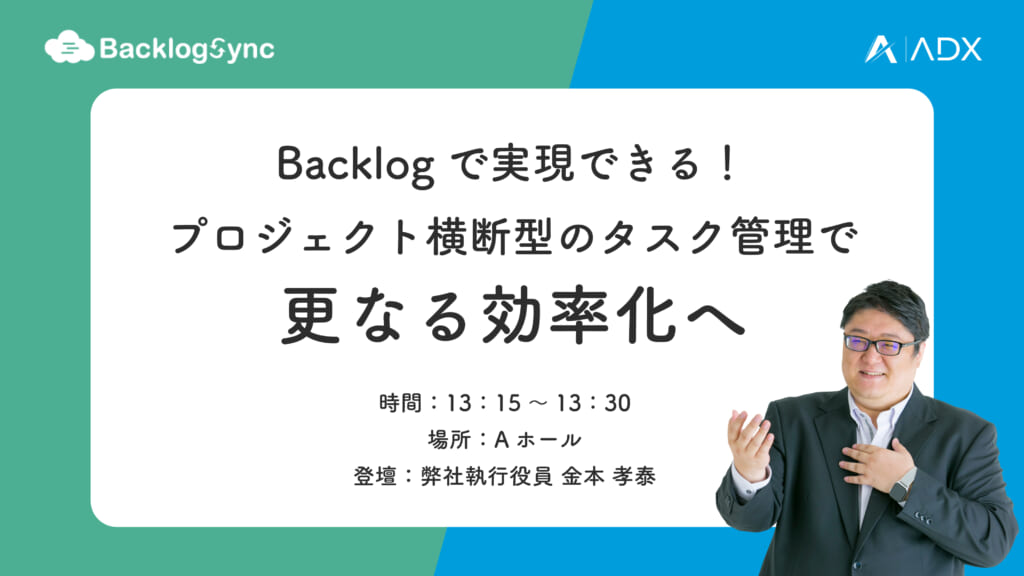 BacklogSync

ADX

Backlog で実現できる！
プロジェクト横断型のタスク管理で
更なる効率化へ

時間：13：15 ～ 13：30
場所：A ホール
登壇：弊社執行役員 金本 孝泰